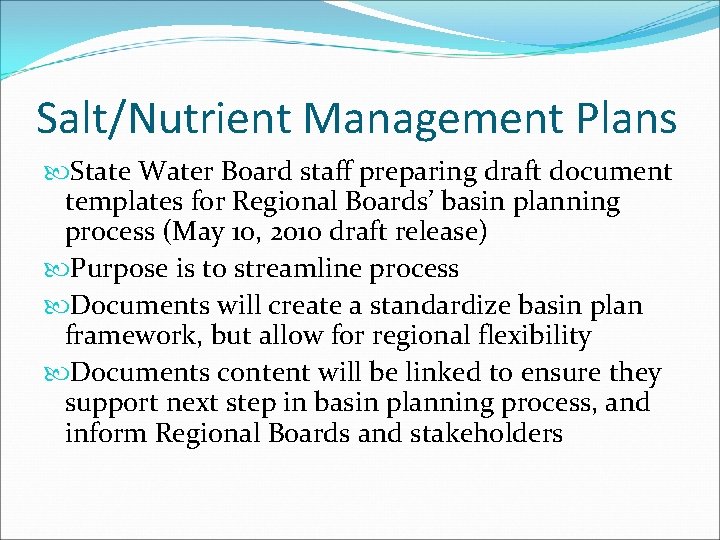 Salt/Nutrient Management Plans

State Water Board staff preparing draft document templates for Regional Boards' basin planning process (May 10, 2010 draft release)

Purpose is to streamline process

Documents will create a standardize basin plan framework, but allow for regional flexibility

Documents content will be linked to ensure they support next step in basin planning process, and inform Regional Boards and stakeholders